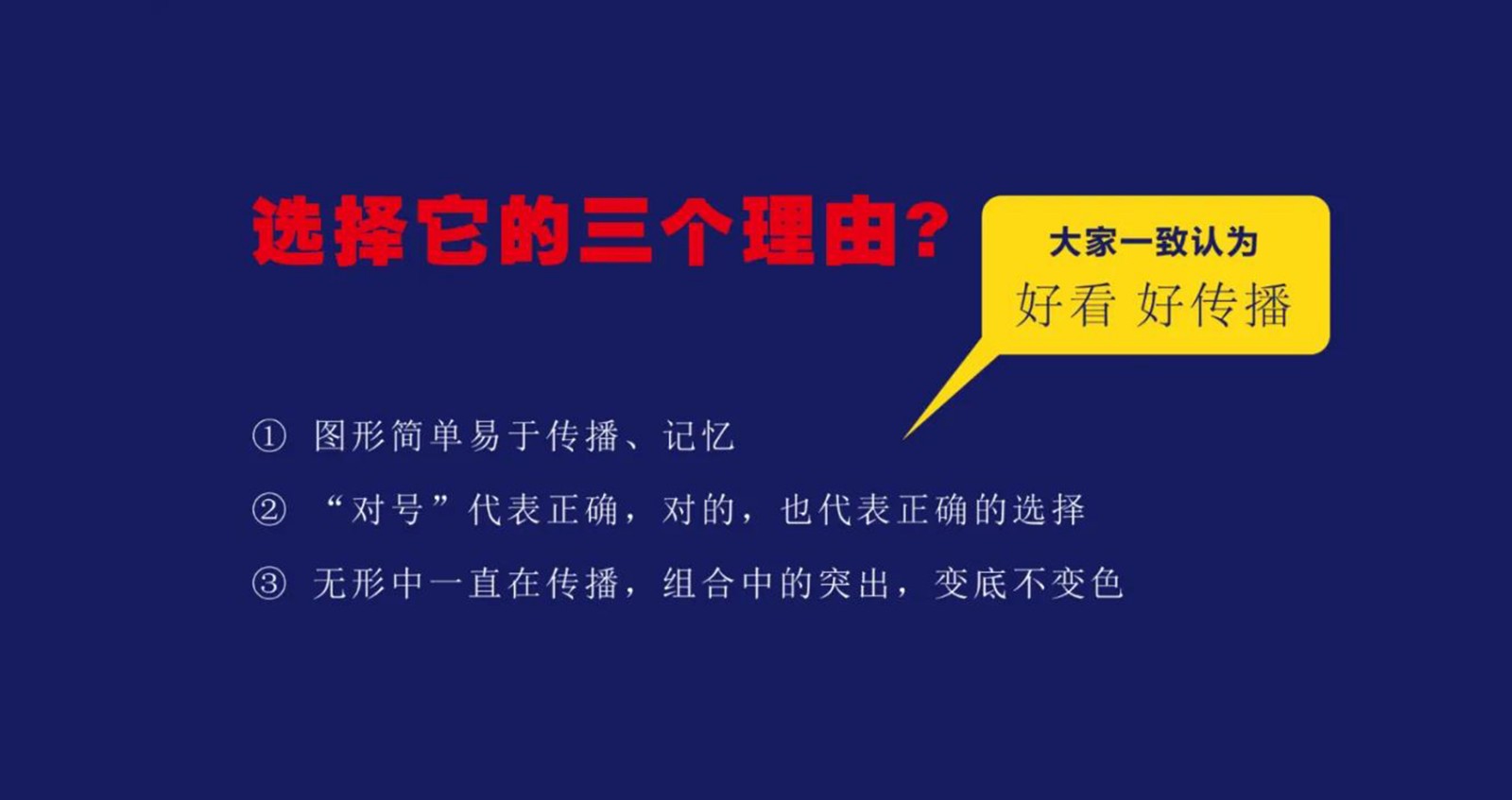 选择它的三个理由？

大家一致认为
好看 好传播

① 图形简单易于传播、记忆

② “对号”代表正确，对的，也代表正确的选择

③ 无形中一直在传播，组合中的突出，变底不变色